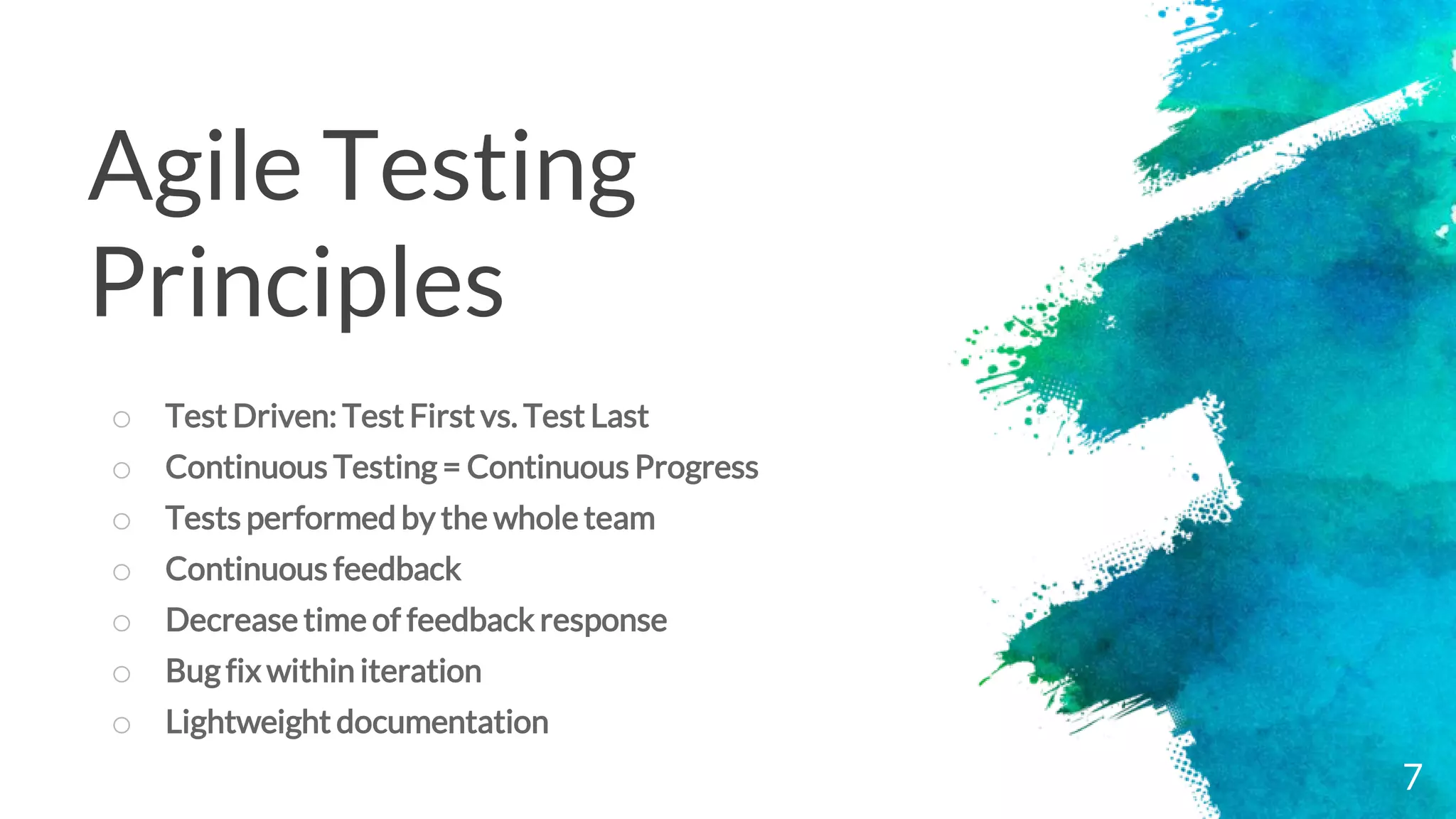 Agile Testing Principles

○ Test Driven: Test First vs. Test Last
○ Continuous Testing = Continuous Progress
○ Tests performed by the whole team
○ Continuous feedback
○ Decrease time of feedback response
○ Bug fix within iteration
○ Lightweight documentation

7